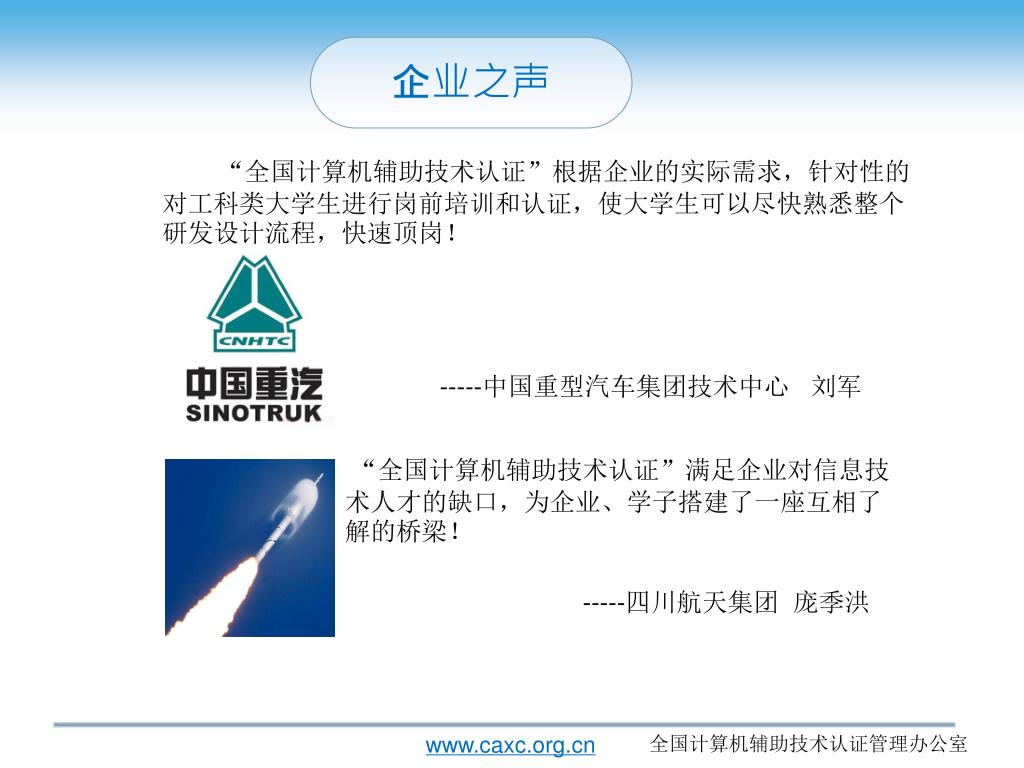 企业之声

“全国计算机辅助技术认证”根据企业的实际需求，针对性的对工科类大学生进行岗前培训和认证，使大学生可以尽快熟悉整个研发设计流程，快速顶岗！

CNHTC

中国重汽
SINOTRUK

-----中国重型汽车集团技术中心 刘军

“全国计算机辅助技术认证”满足企业对信息技术人才的缺口，为企业、学子搭建了一座互相了解的桥梁！

-----四川航天集团 庞季洪

www.caxc.org.cn 全国计算机辅助技术认证管理办公室